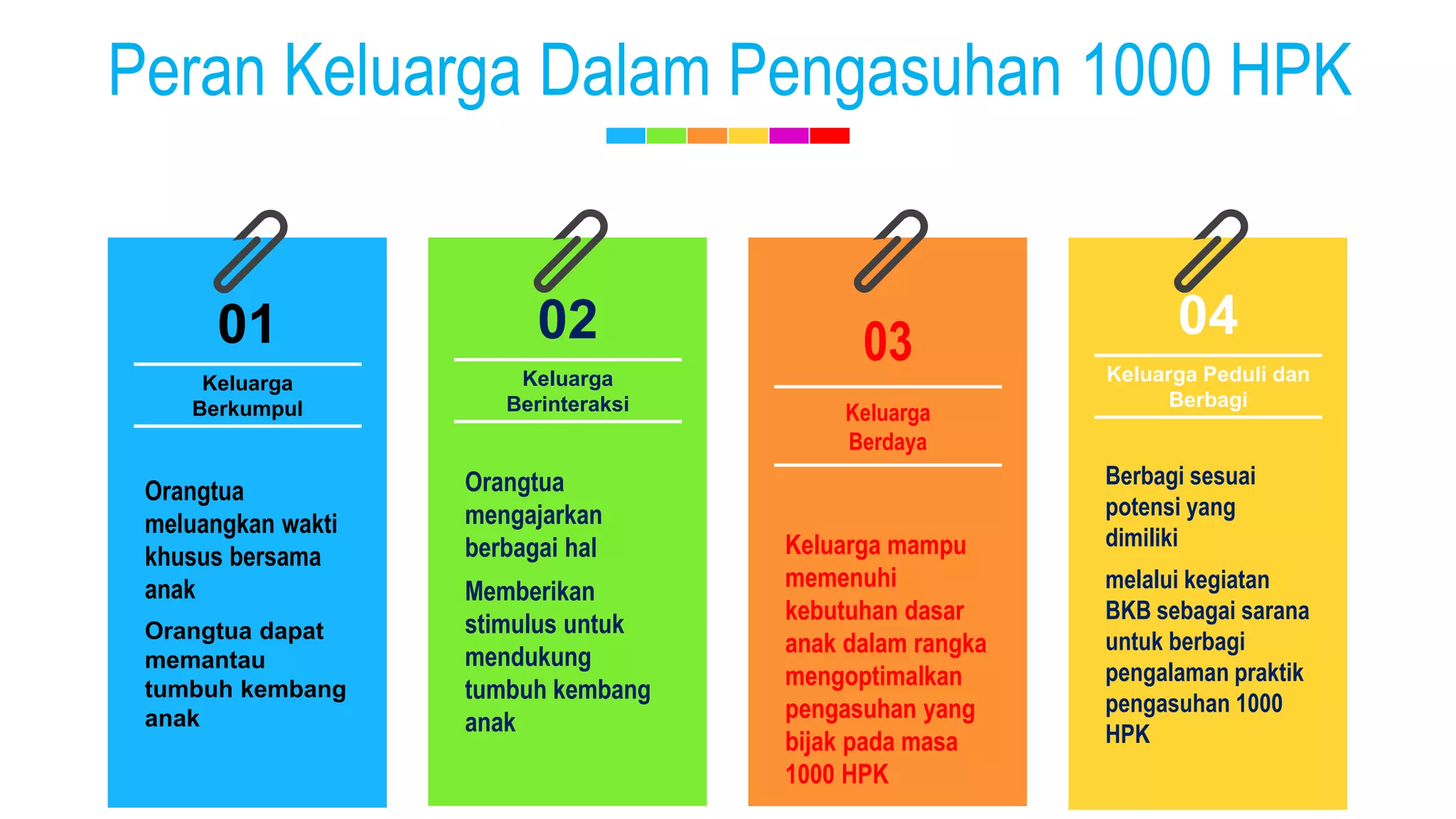 Peran Keluarga Dalam Pengasuhan 1000 HPK

01

Keluarga Berkumpul

Orangtua meluangkan wakti khusus bersama anak

Orangtua dapat memantau tumbuh kembang anak

02

Keluarga Berinteraksi

Orangtua mengajarkan berbagai hal

Memberikan stimulus untuk mendukung tumbuh kembang anak

03

Keluarga Berdaya

Keluarga mampu memenuhi kebutuhan dasar anak dalam rangka mengoptimalkan pengasuhan yang bijak pada masa 1000 HPK

04

Keluarga Peduli dan Berbagi

Berbagi sesuai potensi yang dimiliki

melalui kegiatan BKB sebagai sarana untuk berbagi pengalaman praktik pengasuhan 1000 HPK